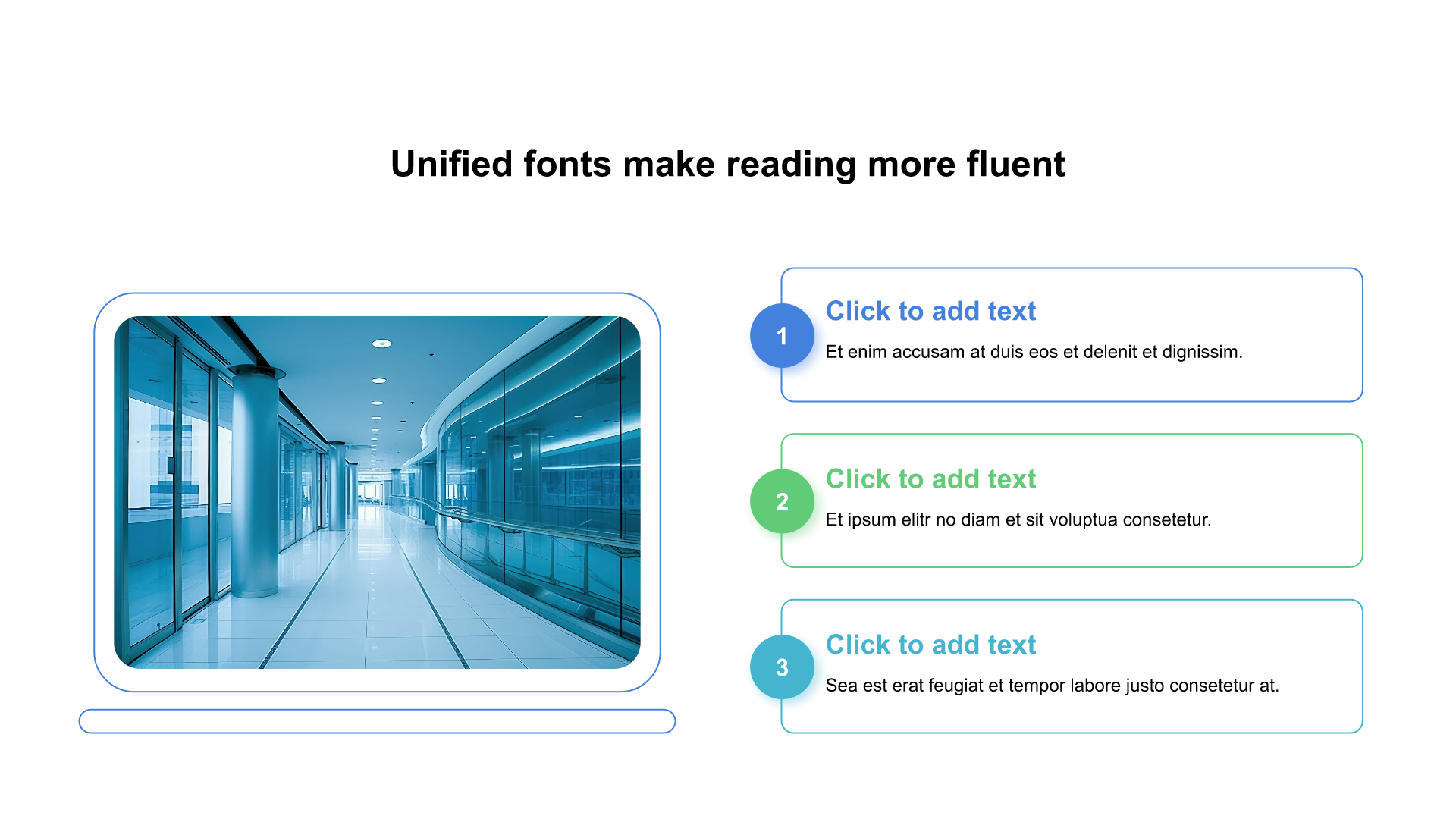 Unified fonts make reading more fluent

1

Click to add text

Et enim accusam at duis eos et delenit et dignissim.

2

Click to add text

Et ipsum elitr no diam et sit voluptua consetetur.

3

Click to add text

Sea est erat feugiat et tempor labore justo consetetur at.